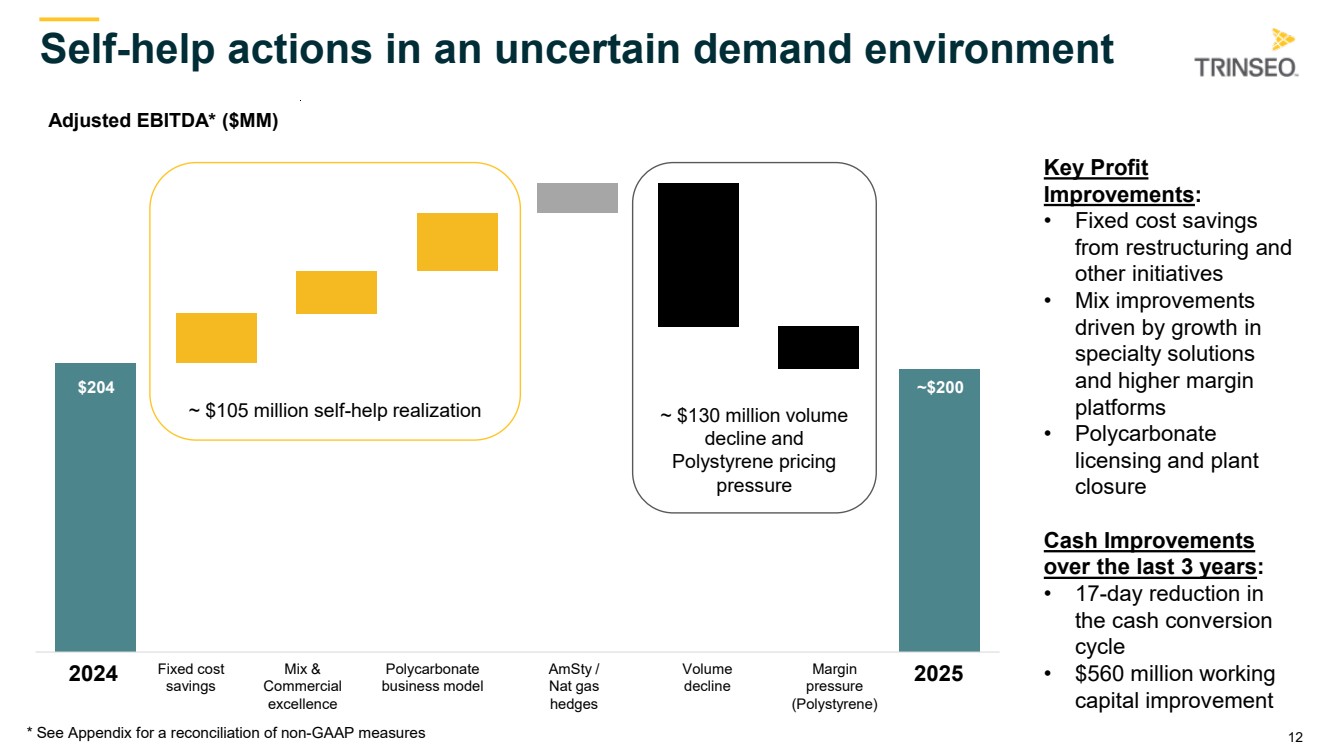 Self-help actions in an uncertain demand environment

TRINSEO.

Adjusted EBITDA* ($MM)

$204

~ $105 million self-help realization

~ $130 million volume decline and Polystyrene pricing pressure

~$200

2024

Fixed cost savings

Mix & Commercial excellence

Polycarbonate business model

AmSty / Nat gas hedges

Volume decline

Margin pressure (Polystyrene)

2025

Key Profit Improvements:
• Fixed cost savings from restructuring and other initiatives
• Mix improvements driven by growth in specialty solutions and higher margin platforms
• Polycarbonate licensing and plant closure

Cash Improvements over the last 3 years:
• 17-day reduction in the cash conversion cycle
• $560 million working capital improvement

* See Appendix for a reconciliation of non-GAAP measures

12